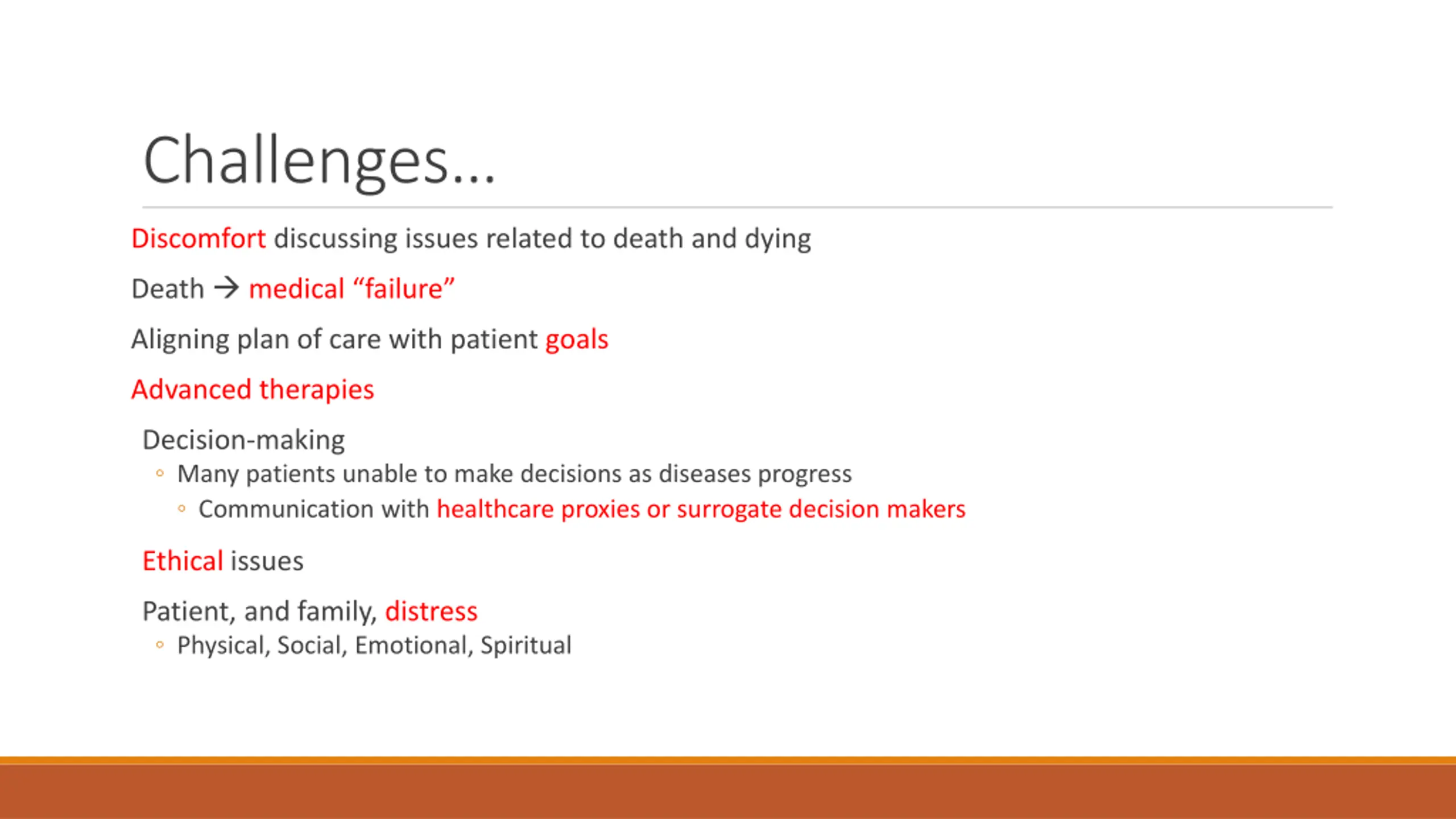 Challenges…

Discomfort discussing issues related to death and dying

Death → medical “failure”

Aligning plan of care with patient goals

Advanced therapies

Decision-making
◦ Many patients unable to make decisions as diseases progress
◦ Communication with healthcare proxies or surrogate decision makers

Ethical issues

Patient, and family, distress
◦ Physical, Social, Emotional, Spiritual